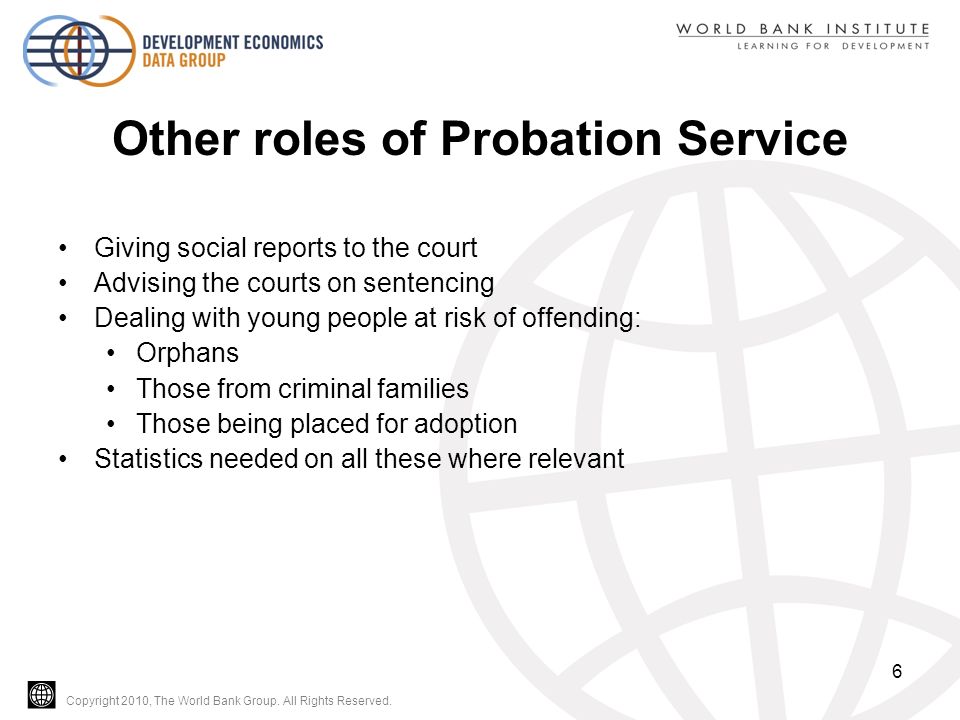 DEVELOPMENT ECONOMICS
DATA GROUP

WORLD BANK INSTITUTE
LEARNING FOR DEVELOPMENT

Other roles of Probation Service

• Giving social reports to the court
• Advising the courts on sentencing
• Dealing with young people at risk of offending:
  • Orphans
  • Those from criminal families
  • Those being placed for adoption
• Statistics needed on all these where relevant

6

Copyright 2010, The World Bank Group. All Rights Reserved.